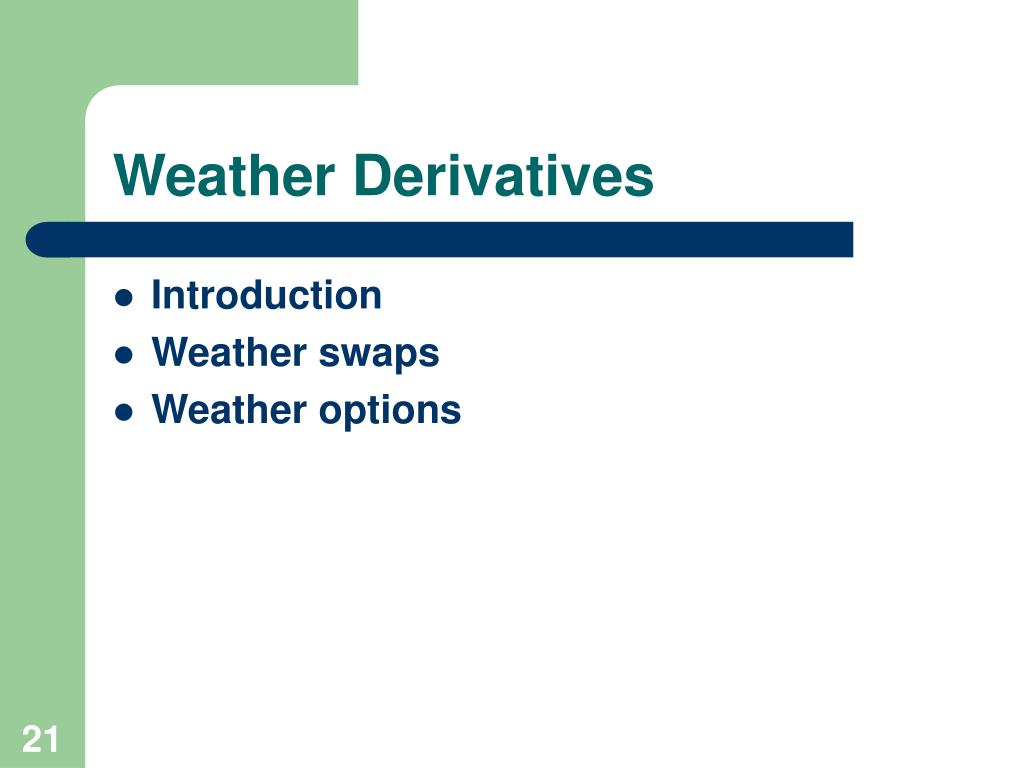 Weather Derivatives

- Introduction
- Weather swaps
- Weather options

21